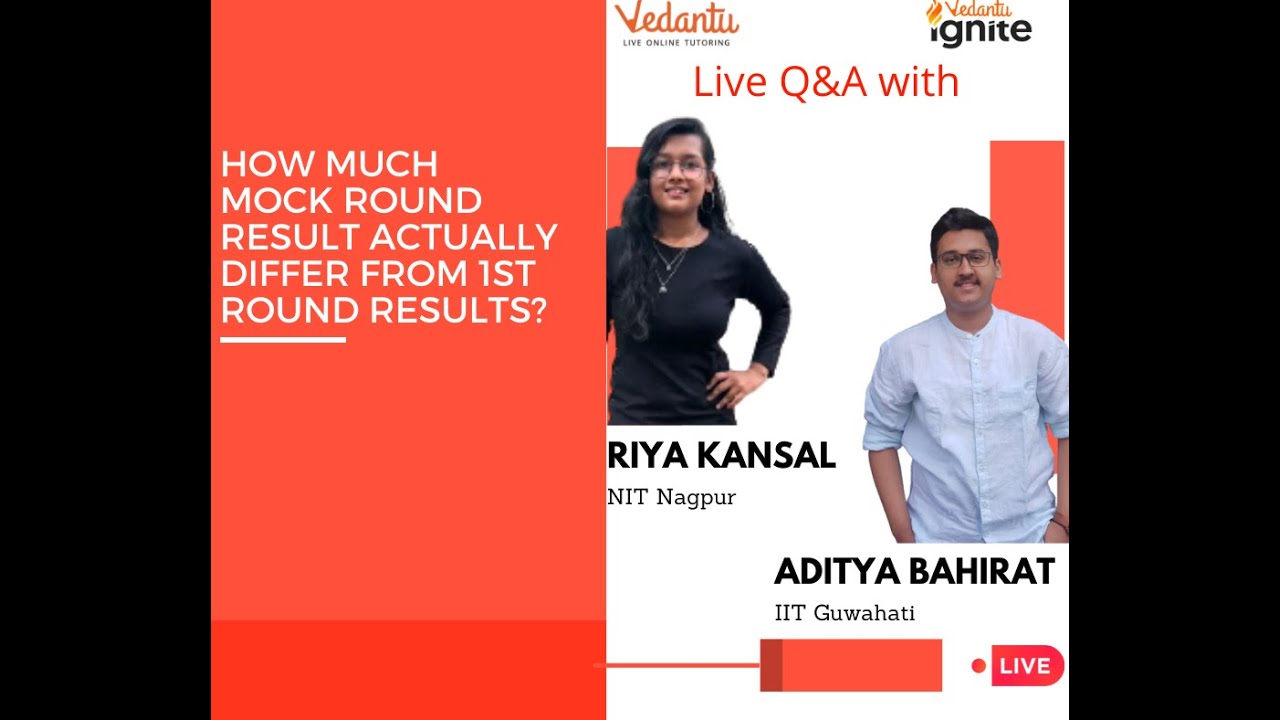 HOW MUCH MOCK ROUND RESULT ACTUALLY DIFFER FROM 1ST ROUND RESULTS?

Vedantu
LIVE ONLINE TUTORING

Vedantu
ignite

Live Q&A with

RIYA KANSAL
NIT Nagpur

ADITYA BAHIRAT
IIT Guwahati

LIVE